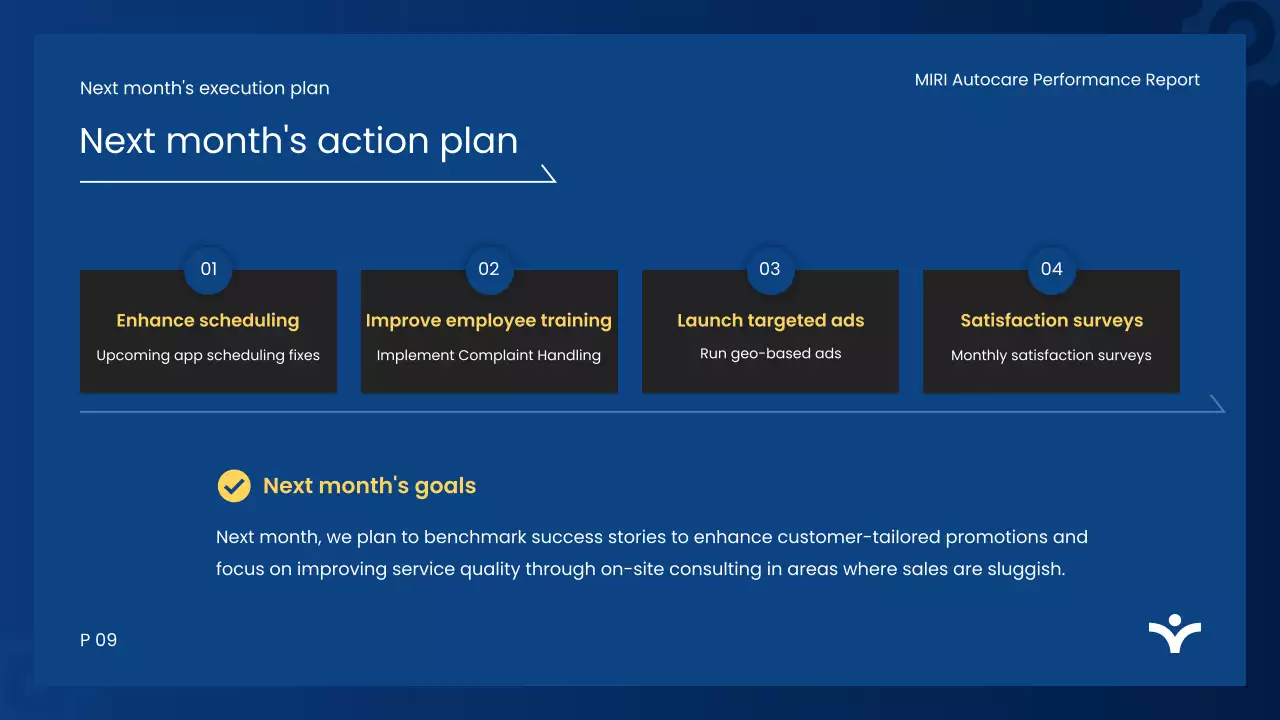 Next month's execution plan

MIRI Autocare Performance Report

Next month's action plan

01
Enhance scheduling
Upcoming app scheduling fixes

02
Improve employee training
Implement Complaint Handling

03
Launch targeted ads
Run geo-based ads

04
Satisfaction surveys
Monthly satisfaction surveys

Next month's goals

Next month, we plan to benchmark success stories to enhance customer-tailored promotions and focus on improving service quality through on-site consulting in areas where sales are sluggish.

P 09